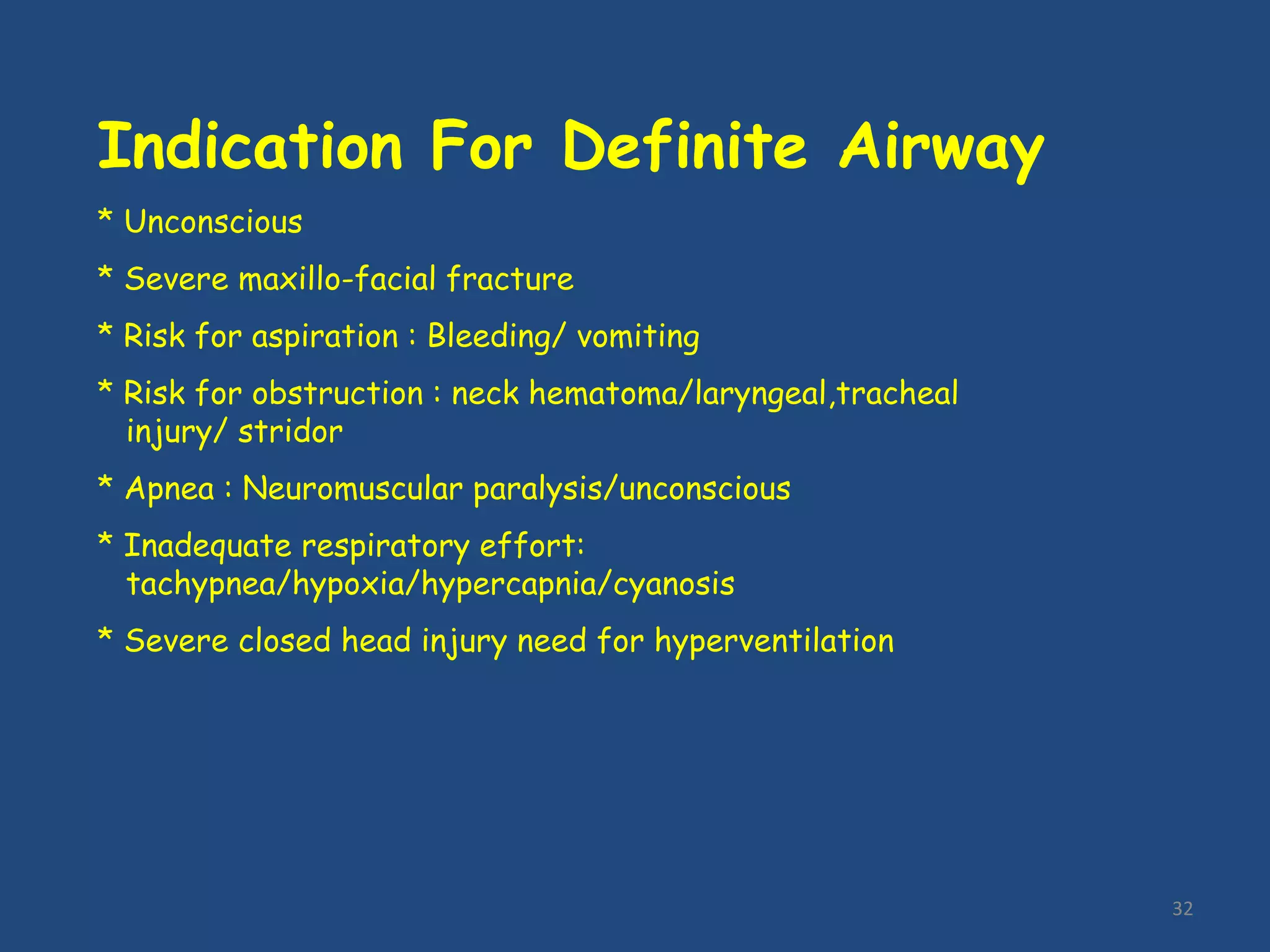 Indication For Definite Airway

* Unconscious

* Severe maxillo-facial fracture

* Risk for aspiration : Bleeding/ vomiting

* Risk for obstruction : neck hematoma/laryngeal,tracheal injury/ stridor

* Apnea : Neuromuscular paralysis/unconscious

* Inadequate respiratory effort: tachypnea/hypoxia/hypercapnia/cyanosis

* Severe closed head injury need for hyperventilation

32